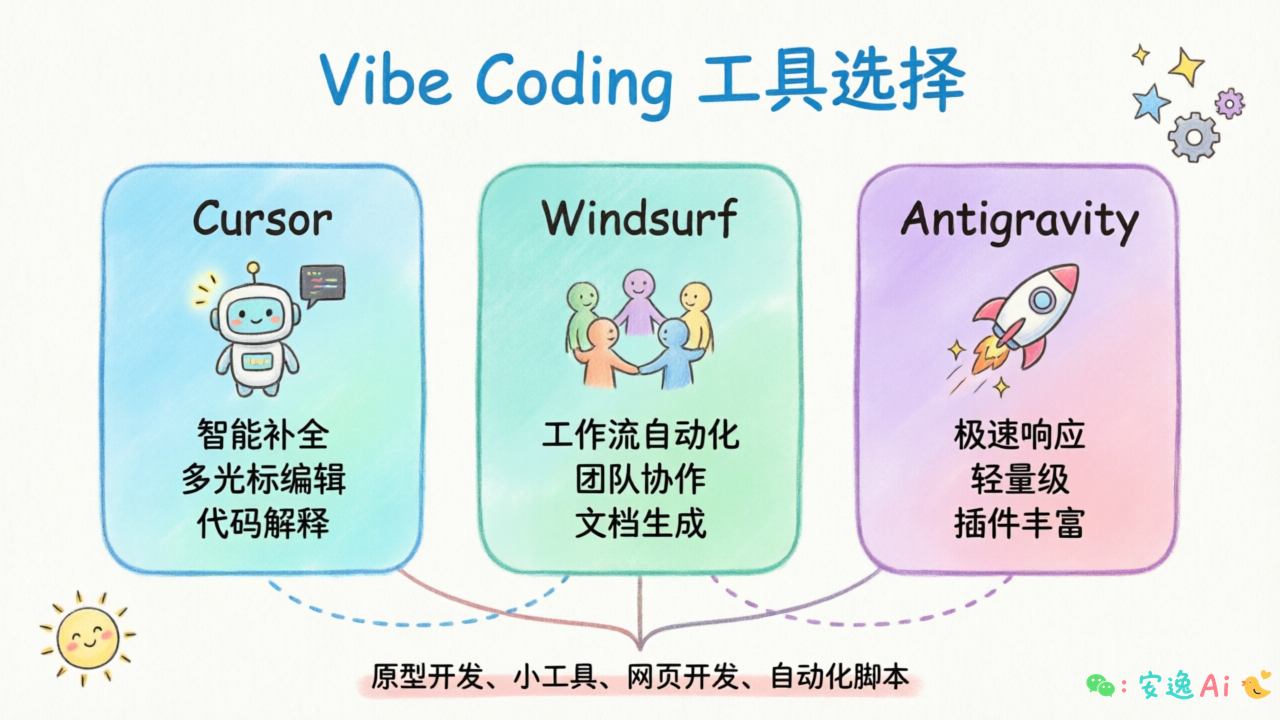 Vibe Coding 工具选择

Cursor

智能补全
多光标编辑
代码解释

Windsurf

工作流自动化
团队协作
文档生成

Antigravity

极速响应
轻量级
插件丰富

原型开发、小工具、网页开发、自动化脚本

：安逸Ai